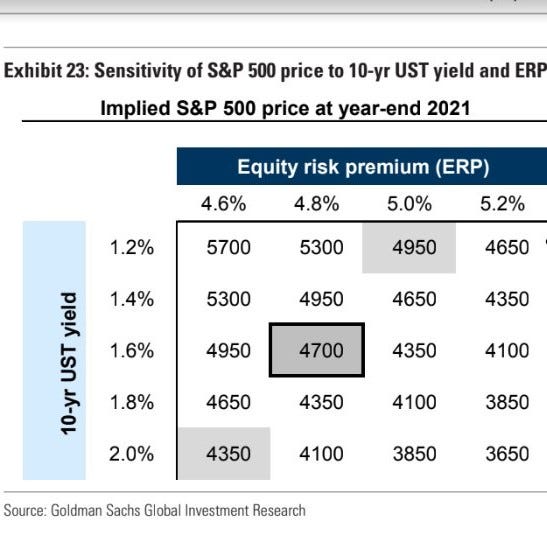 Exhibit 23: Sensitivity of S&P 500 price to 10-yr UST yield and ERP

Implied S&P 500 price at year-end 2021

Equity risk premium (ERP)

10-yr UST yield

| | 4.6% | 4.8% | 5.0% | 5.2% |
|---|---|---|---|---|
| 1.2% | 5700 | 5300 | 4950 | 4650 |
| 1.4% | 5300 | 4950 | 4650 | 4350 |
| 1.6% | 4950 | 4700 | 4350 | 4100 |
| 1.8% | 4650 | 4350 | 4100 | 3850 |
| 2.0% | 4350 | 4100 | 3850 | 3650 |

Source: Goldman Sachs Global Investment Research